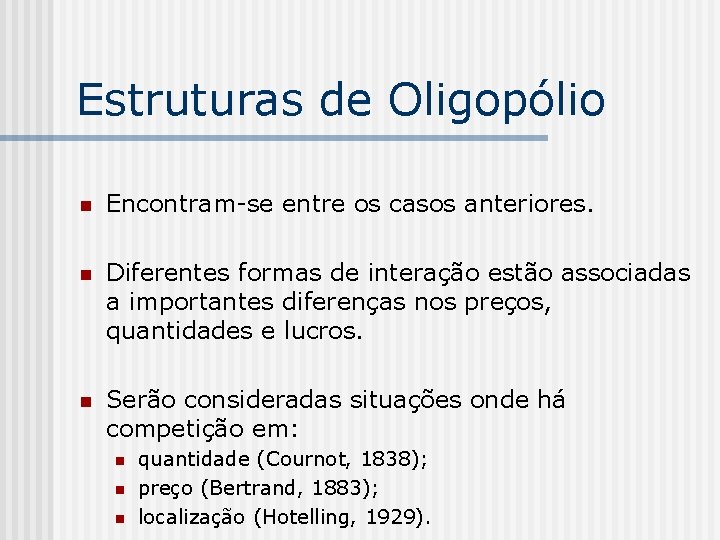 Estruturas de Oligopólio

- Encontram-se entre os casos anteriores.

- Diferentes formas de interação estão associadas a importantes diferenças nos preços, quantidades e lucros.

- Serão consideradas situações onde há competição em:
  - quantidade (Cournot, 1838);
  - preço (Bertrand, 1883);
  - localização (Hotelling, 1929).